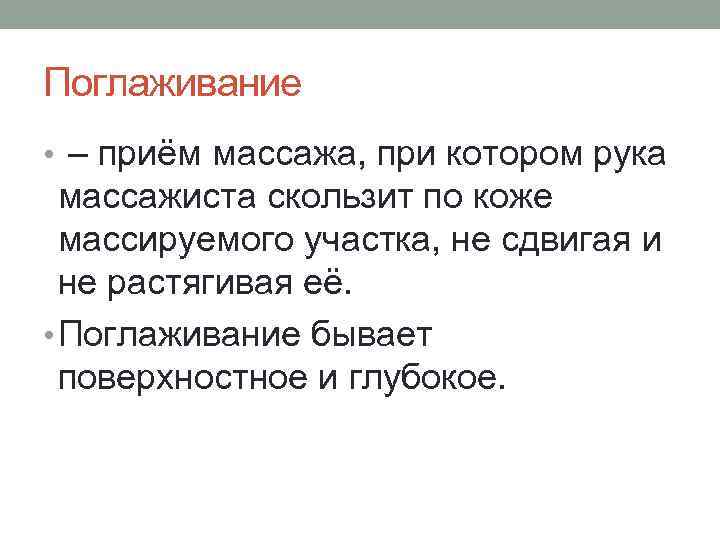 Поглаживание

• – приём массажа, при котором рука массажиста скользит по коже массируемого участка, не сдвигая и не растягивая её.

• Поглаживание бывает поверхностное и глубокое.